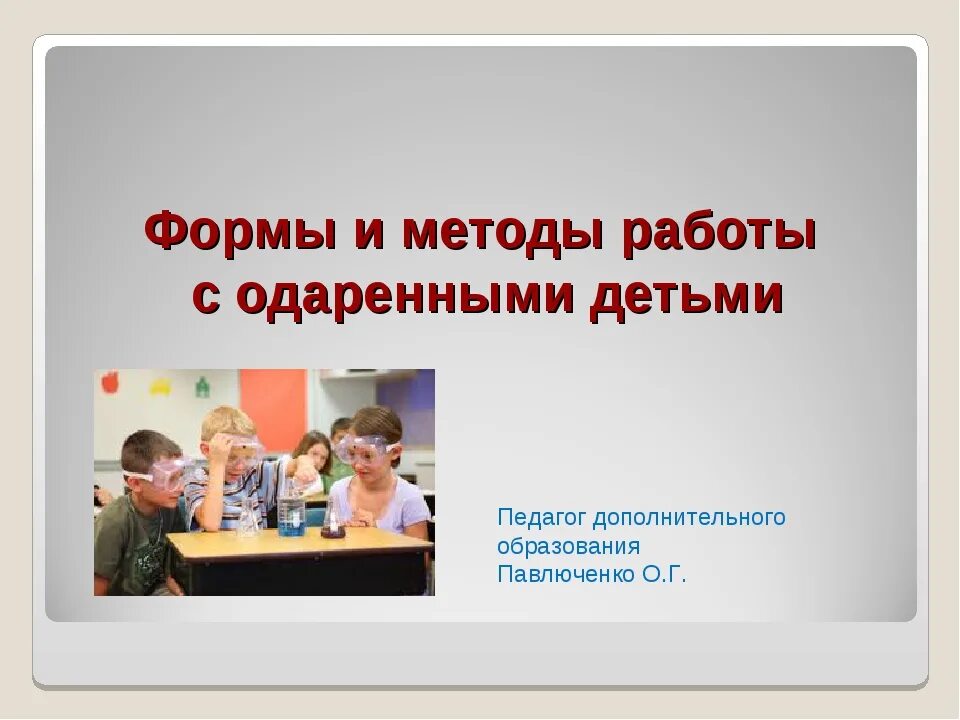 Формы и методы работы с одаренными детьми

Педагог дополнительного образования
Павлюченко О.Г.